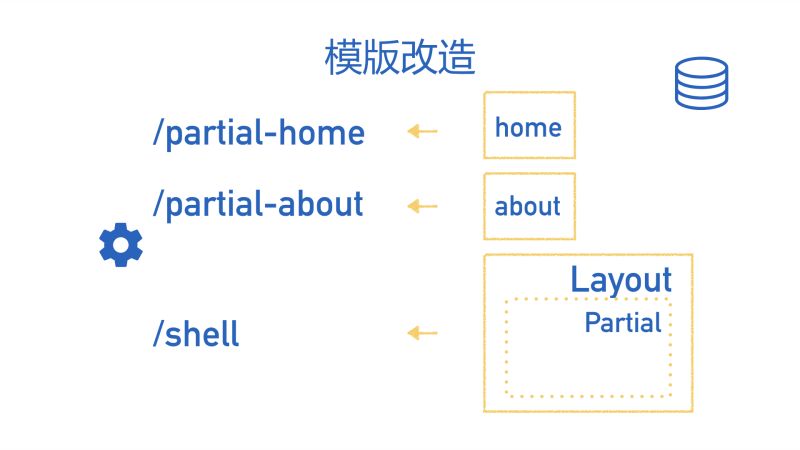 模版改造

/partial-home

home

/partial-about

about

/shell

Layout

Partial